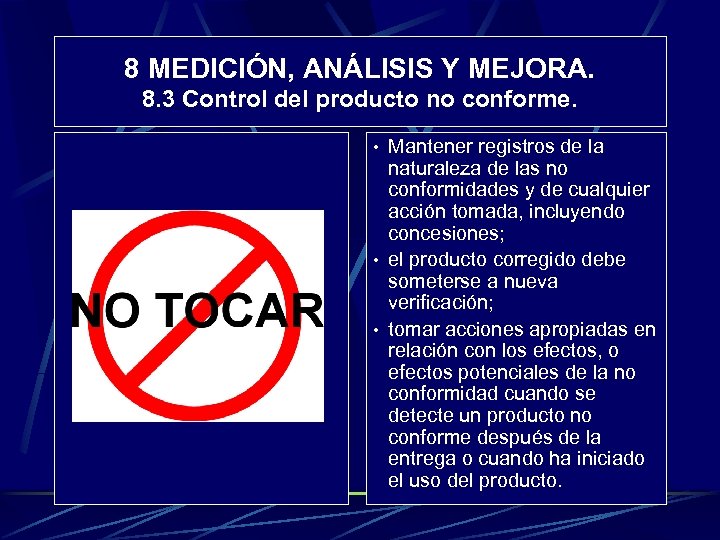 8 MEDICIÓN, ANÁLISIS Y MEJORA.
8.3 Control del producto no conforme.

NO TOCAR

• Mantener registros de la naturaleza de las no conformidades y de cualquier acción tomada, incluyendo concesiones;
• el producto corregido debe someterse a nueva verificación;
• tomar acciones apropiadas en relación con los efectos, o efectos potenciales de la no conformidad cuando se detecte un producto no conforme después de la entrega o cuando ha iniciado el uso del producto.